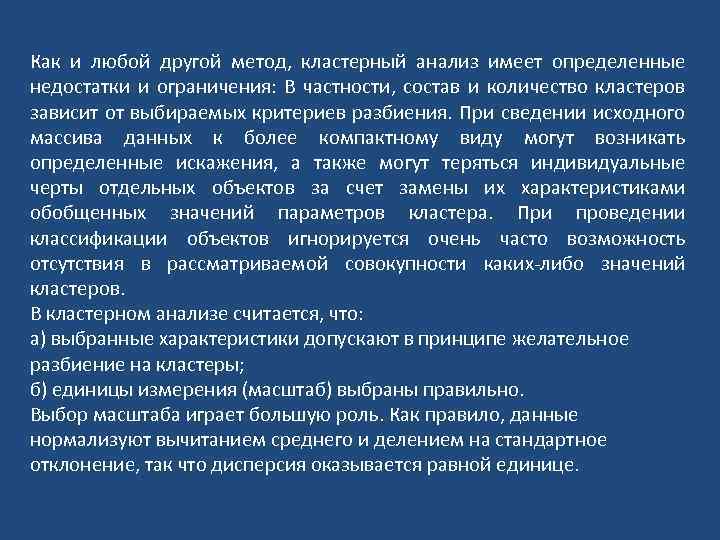 Как и любой другой метод, кластерный анализ имеет определенные недостатки и ограничения: В частности, состав и количество кластеров зависит от выбираемых критериев разбиения. При сведении исходного массива данных к более компактному виду могут возникать определенные искажения, а также могут теряться индивидуальные черты отдельных объектов за счет замены их характеристиками обобщенных значений параметров кластера. При проведении классификации объектов игнорируется очень часто возможность отсутствия в рассматриваемой совокупности каких-либо значений кластеров.
В кластерном анализе считается, что:
а) выбранные характеристики допускают в принципе желательное разбиение на кластеры;
б) единицы измерения (масштаб) выбраны правильно.
Выбор масштаба играет большую роль. Как правило, данные нормализуют вычитанием среднего и делением на стандартное отклонение, так что дисперсия оказывается равной единице.